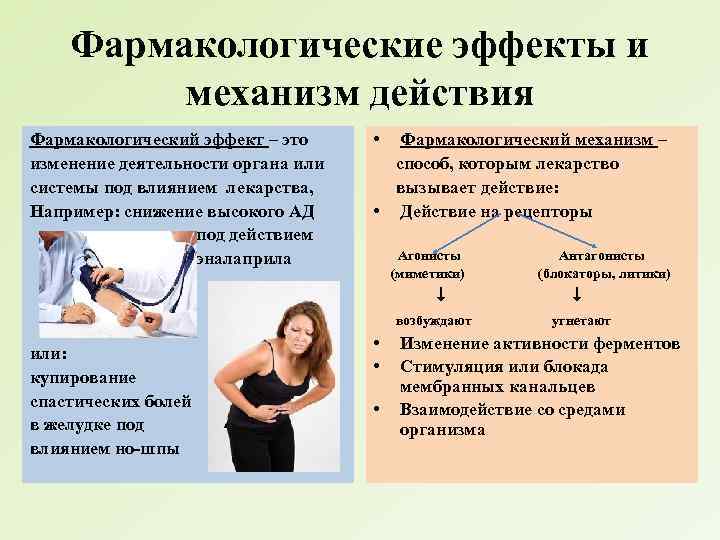 Фармакологические эффекты и механизм действия

Фармакологический эффект – это изменение деятельности органа или системы под влиянием лекарства, Например: снижение высокого АД под действием эналаприла

или: купирование спастических болей в желудке под влиянием но-шпы

• Фармакологический механизм – способ, которым лекарство вызывает действие:
• Действие на рецепторы

Агонисты (миметики)
↓
возбуждают

Антагонисты (блокаторы, литики)
↓
угнетают

• Изменение активности ферментов
• Стимуляция или блокада мембранных канальцев
• Взаимодействие со средами организма